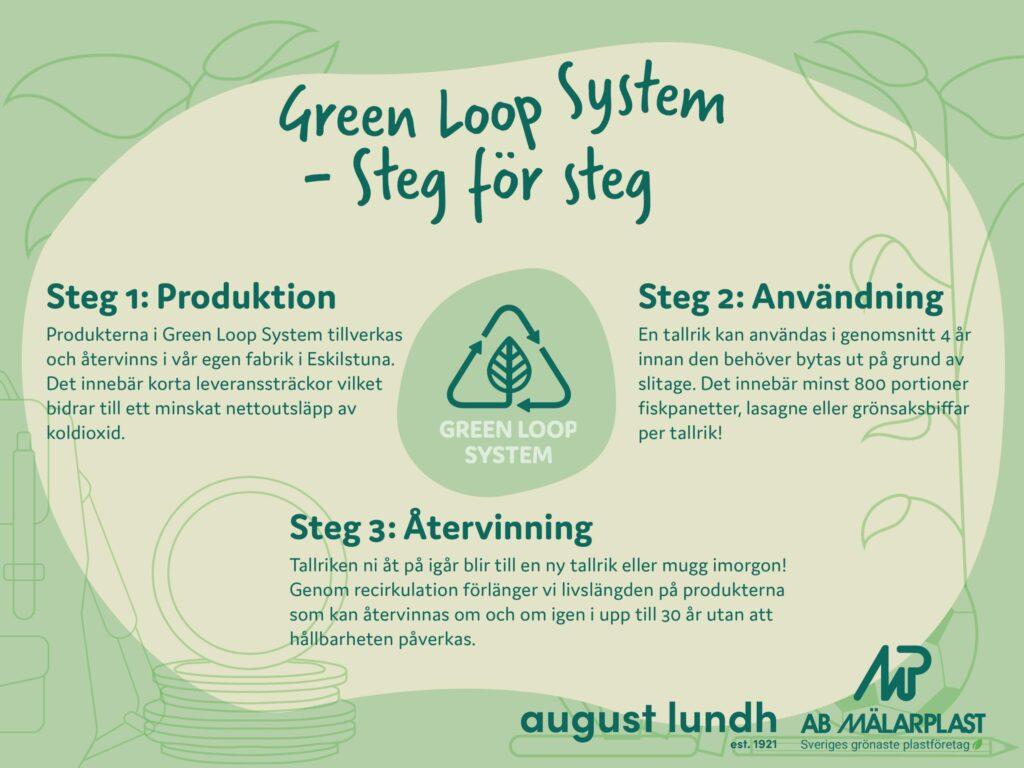 Green Loop System
– Steg för steg

Steg 1: Produktion
Produkterna i Green Loop System tillverkas och återvinns i vår egen fabrik i Eskilstuna. Det innebär korta leveranssträckor vilket bidrar till ett minskat nettoutsläpp av koldioxid.

GREEN LOOP SYSTEM

Steg 2: Användning
En tallrik kan användas i genomsnitt 4 år innan den behöver bytas ut på grund av slitage. Det innebär minst 800 portioner fiskpanetter, lasagne eller grönsaksbiffar per tallrik!

Steg 3: Återvinning
Tallriken ni åt på igår blir till en ny tallrik eller mugg imorgon! Genom recirkulation förlänger vi livslängden på produkterna som kan återvinnas om och om igen i upp till 30 år utan att hållbarheten påverkas.

august lundh
est. 1921

MP
AB MÄLARPLAST
Sveriges grönaste plastföretag